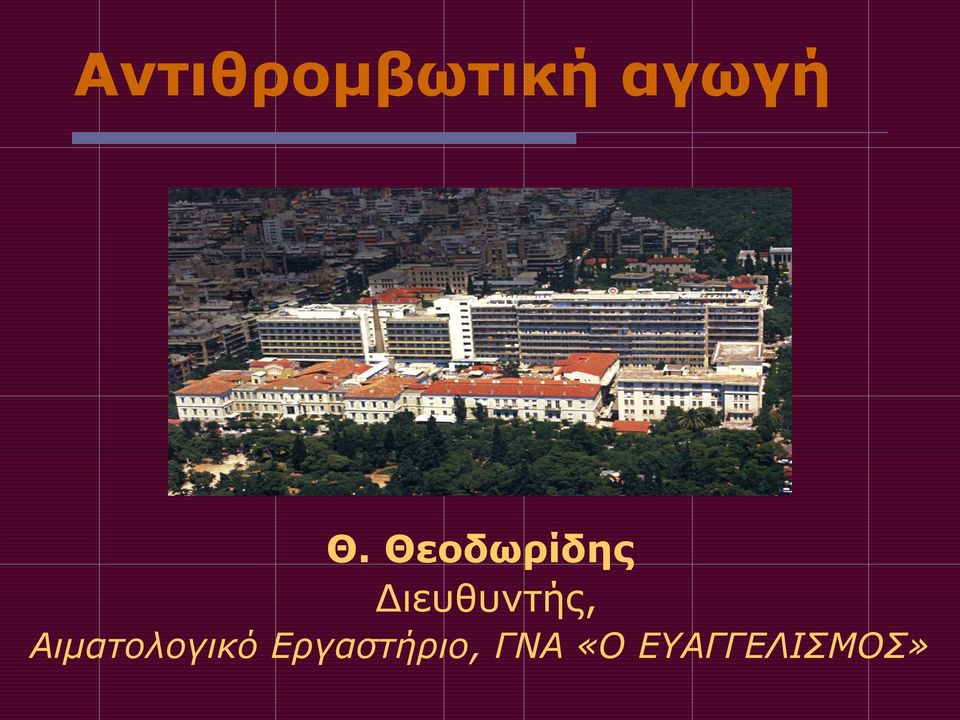 Αντιθρομβωτική αγωγή

Θ. Θεοδωρίδης
Διευθυντής,
Αιματολογικό Εργαστήριο, ΓΝΑ «Ο ΕΥΑΓΓΕΛΙΣΜΟΣ»